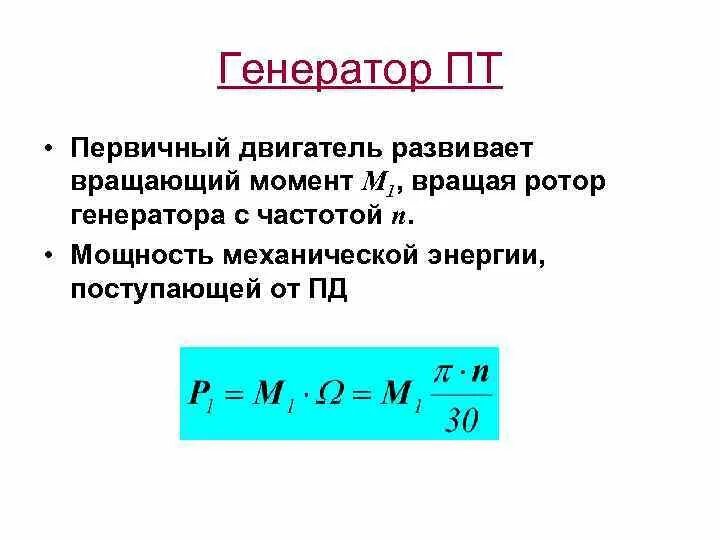 Генератор ПТ

• Первичный двигатель развивает вращающий момент $M_1$, вращая ротор генератора с частотой $n$.

• Мощность механической энергии, поступающей от ПД

$P_1 = M_1 \cdot \Omega = M_1 \frac{\pi \cdot n}{30}$